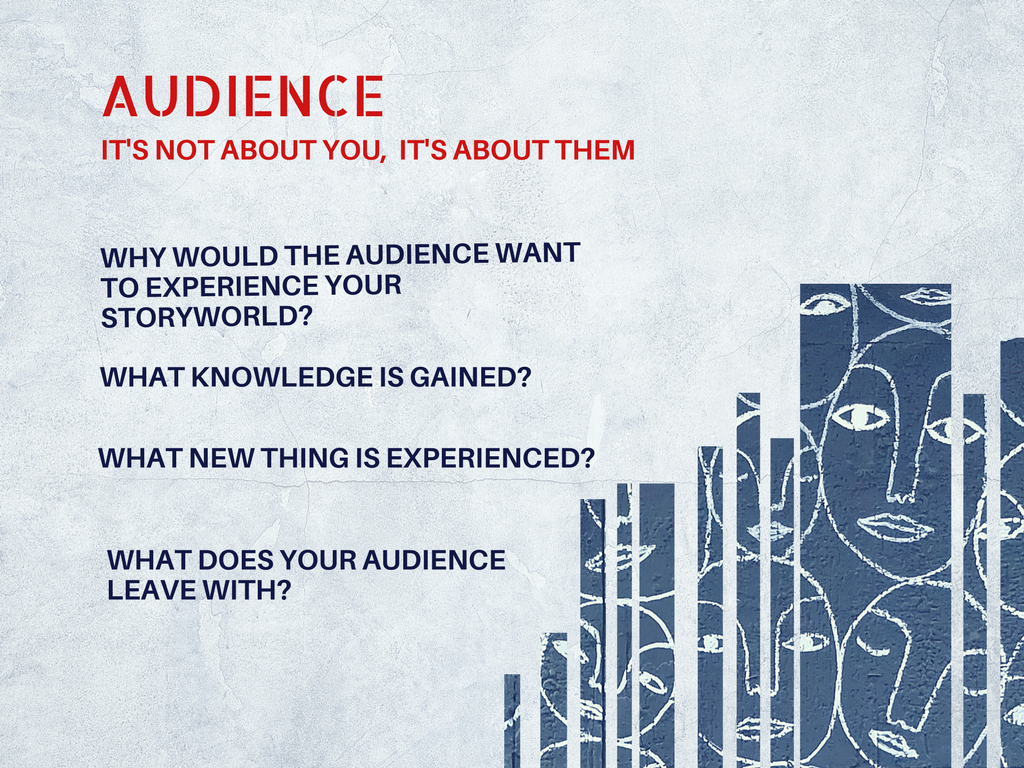 AUDIENCE

IT'S NOT ABOUT YOU, IT'S ABOUT THEM

WHY WOULD THE AUDIENCE WANT TO EXPERIENCE YOUR STORYWORLD?

WHAT KNOWLEDGE IS GAINED?

WHAT NEW THING IS EXPERIENCED?

WHAT DOES YOUR AUDIENCE LEAVE WITH?